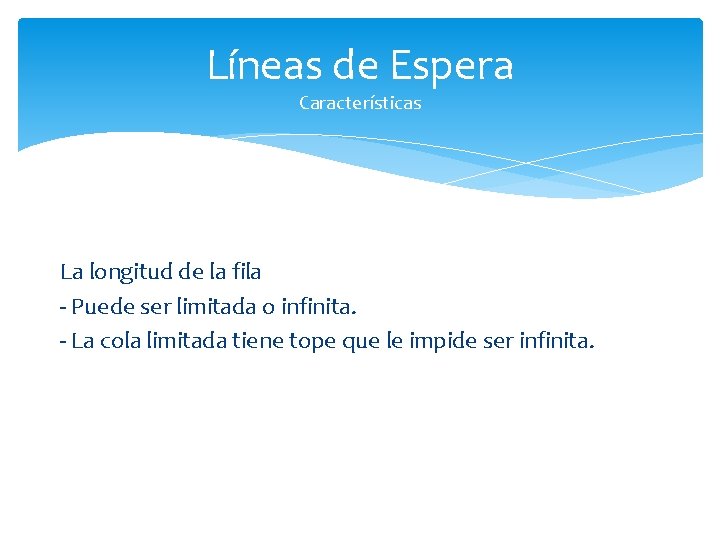 Líneas de Espera
Características

La longitud de la fila
- Puede ser limitada o infinita.
- La cola limitada tiene tope que le impide ser infinita.